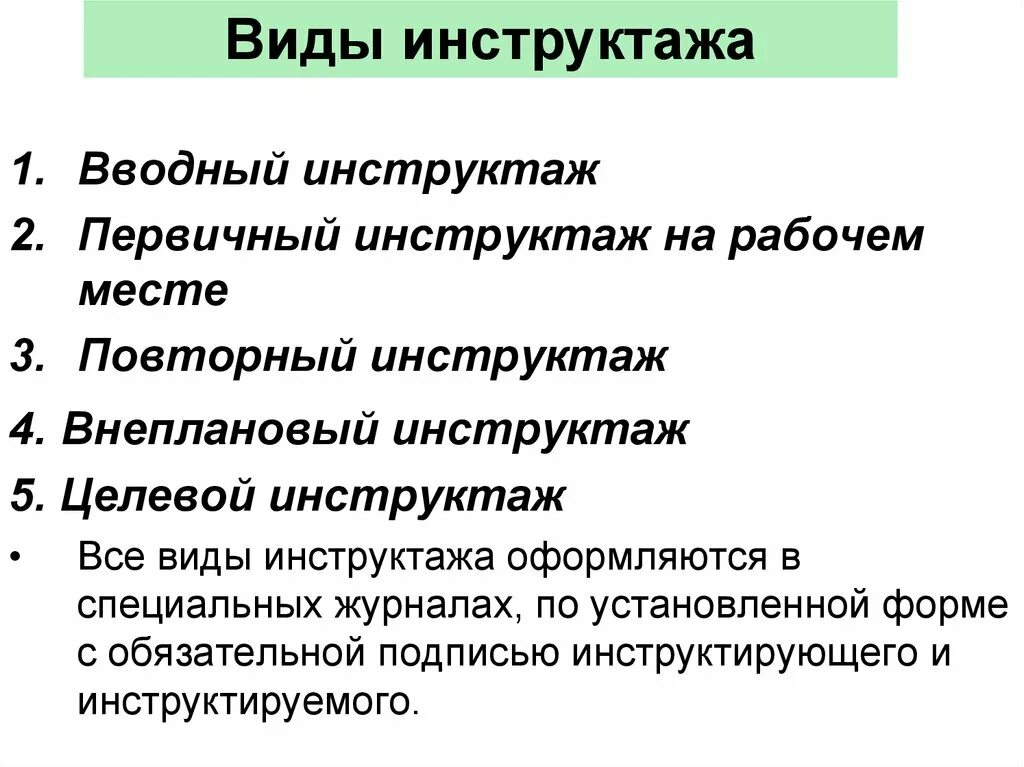 Виды инструктажа

1. Вводный инструктаж
2. Первичный инструктаж на рабочем месте
3. Повторный инструктаж
4. Внеплановый инструктаж
5. Целевой инструктаж

• Все виды инструктажа оформляются в специальных журналах, по установленной форме с обязательной подписью инструктирующего и инструктируемого.